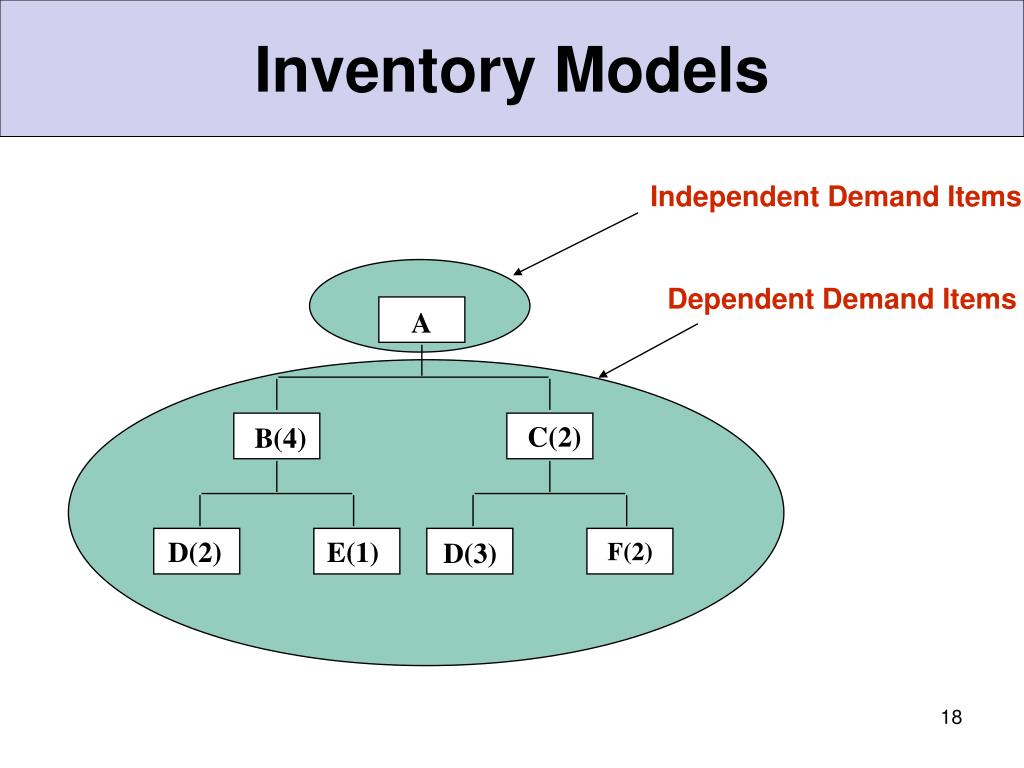 Inventory Models

Independent Demand Items

Dependent Demand Items

A

B(4)

C(2)

D(2)

E(1)

D(3)

F(2)

18